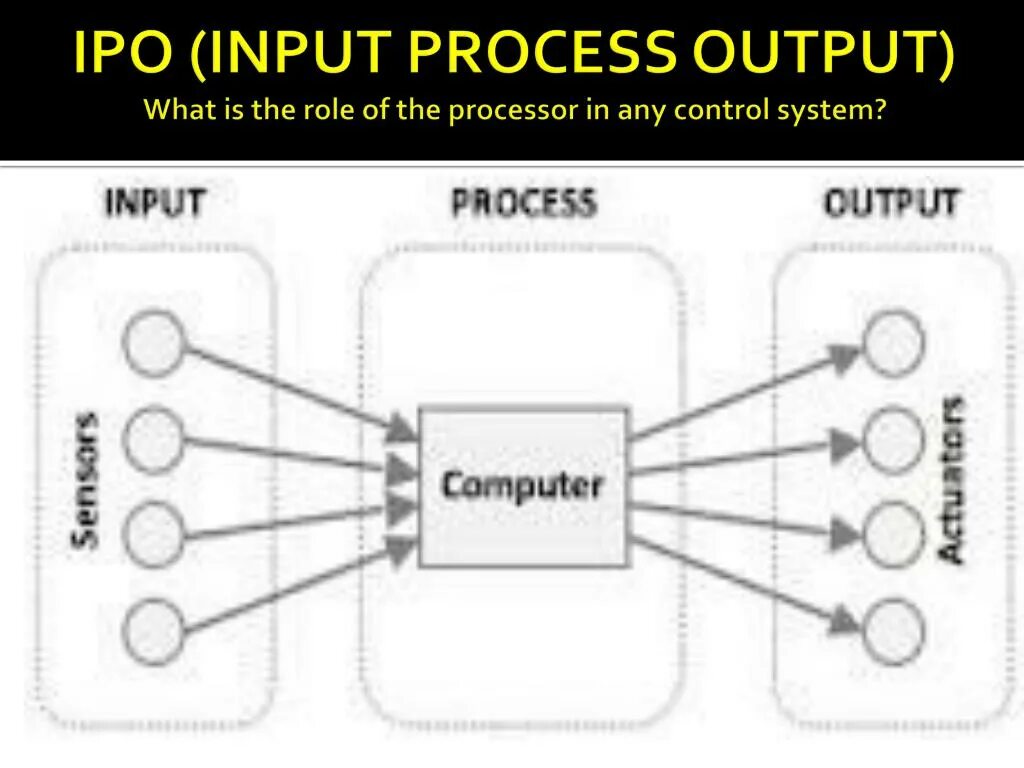 IPO (INPUT PROCESS OUTPUT)
What is the role of the processor in any control system?

INPUT

PROCESS

OUTPUT

Sensors

Computer

Actuators